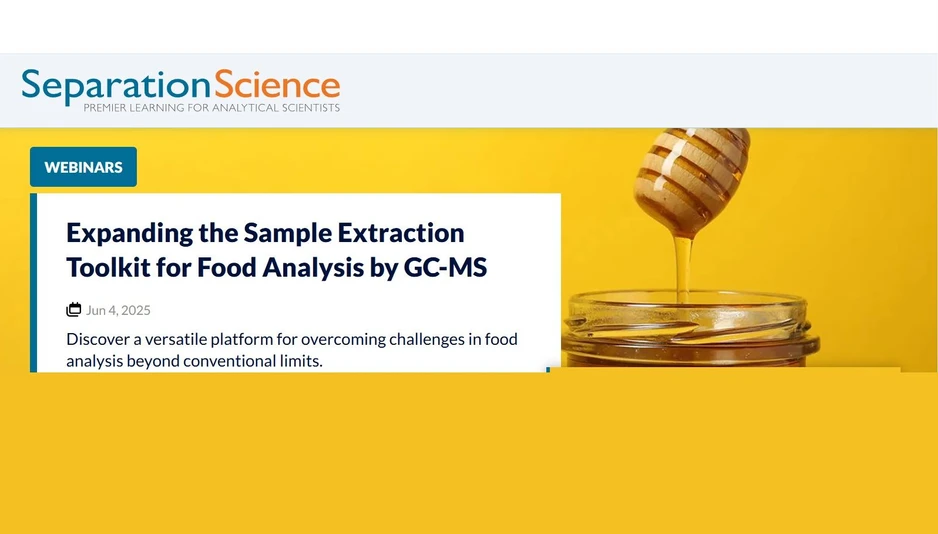 SeparationScience
PREMIER LEARNING FOR ANALYTICAL SCIENTISTS

WEBINARS

Expanding the Sample Extraction Toolkit for Food Analysis by GC-MS

Jun 4, 2025

Discover a versatile platform for overcoming challenges in food analysis beyond conventional limits.